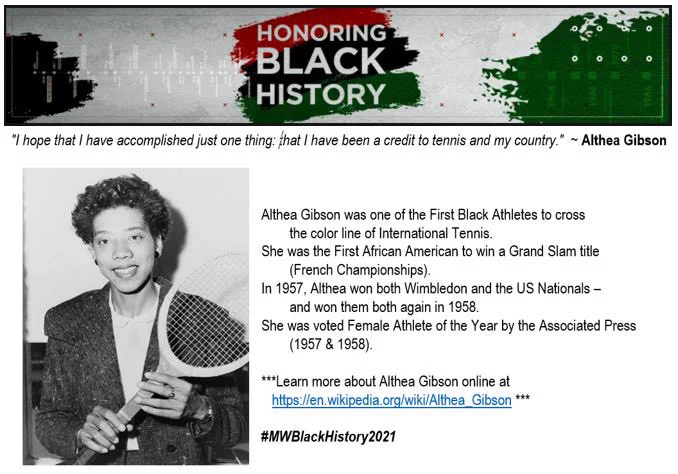 HONORING BLACK HISTORY

"I hope that I have accomplished just one thing: that I have been a credit to tennis and my country." ~ Althea Gibson

Althea Gibson was one of the First Black Athletes to cross the color line of International Tennis.
She was the First African American to win a Grand Slam title (French Championships).
In 1957, Althea won both Wimbledon and the US Nationals – and won them both again in 1958.
She was voted Female Athlete of the Year by the Associated Press (1957 & 1958).

***Learn more about Althea Gibson online at https://en.wikipedia.org/wiki/Althea_Gibson ***

#MWBlackHistory2021